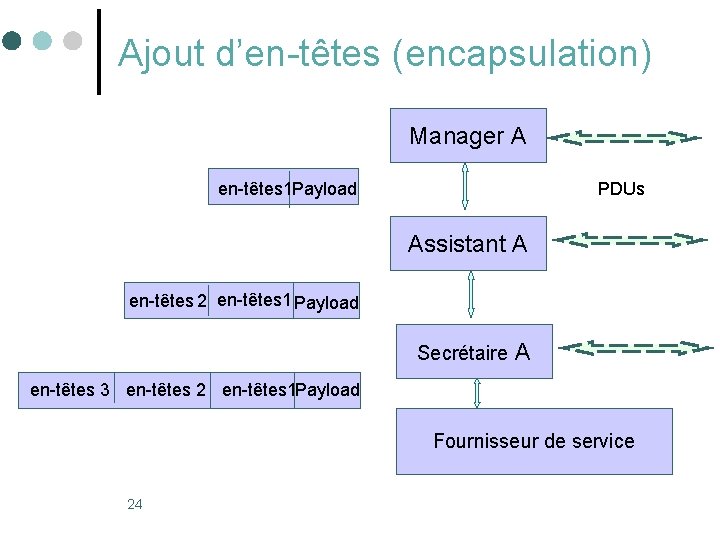 Ajout d'en-têtes (encapsulation)

Manager A

en-têtes1 Payload

PDUs

Assistant A

en-têtes 2 en-têtes1 Payload

Secrétaire A

en-têtes 3 en-têtes 2 en-têtes1 Payload

Fournisseur de service

24